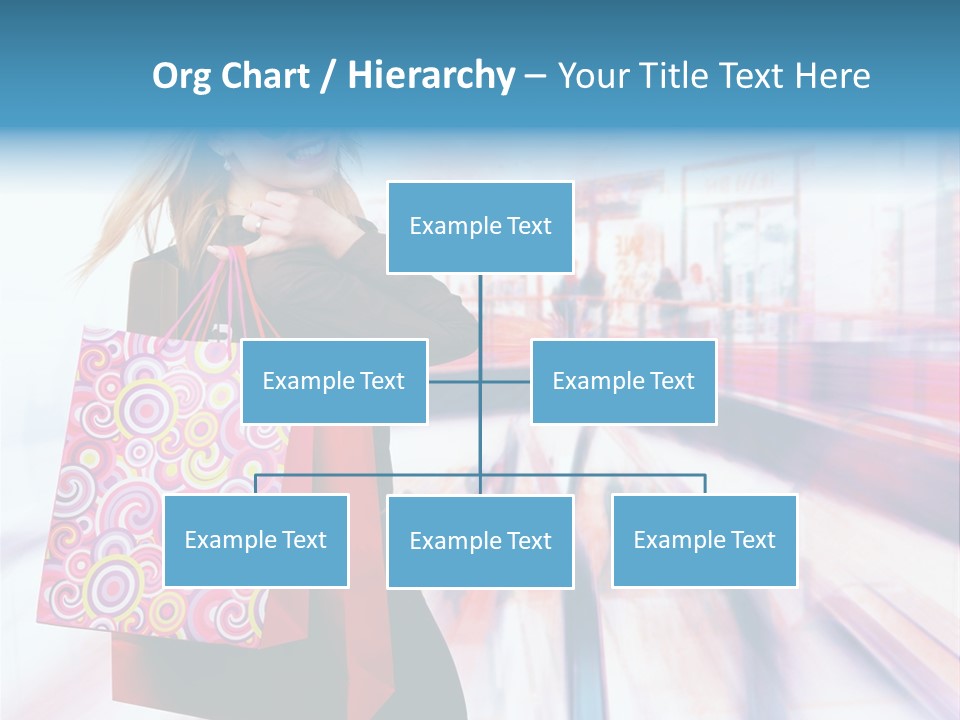 Org Chart / Hierarchy – Your Title Text Here

Example Text

Example Text

Example Text

Example Text

Example Text

Example Text